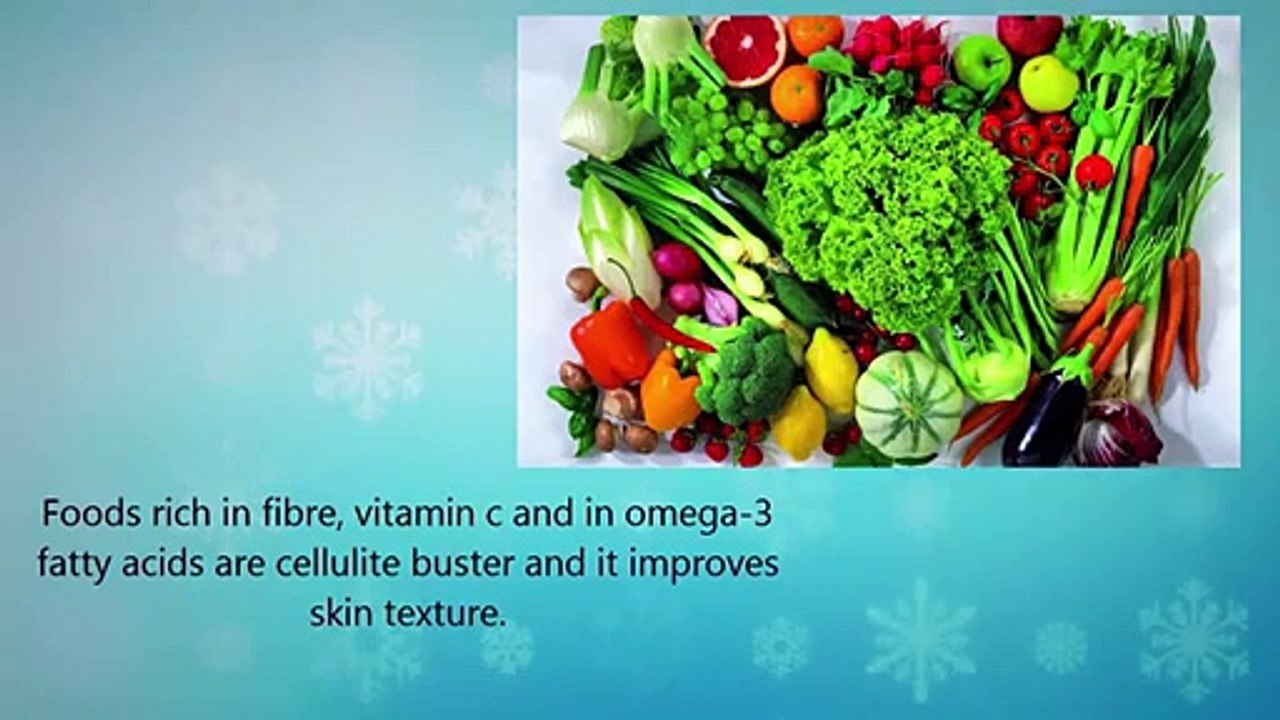 Foods rich in fibre, vitamin c and in omega-3 fatty acids are cellulite buster and it improves skin texture.